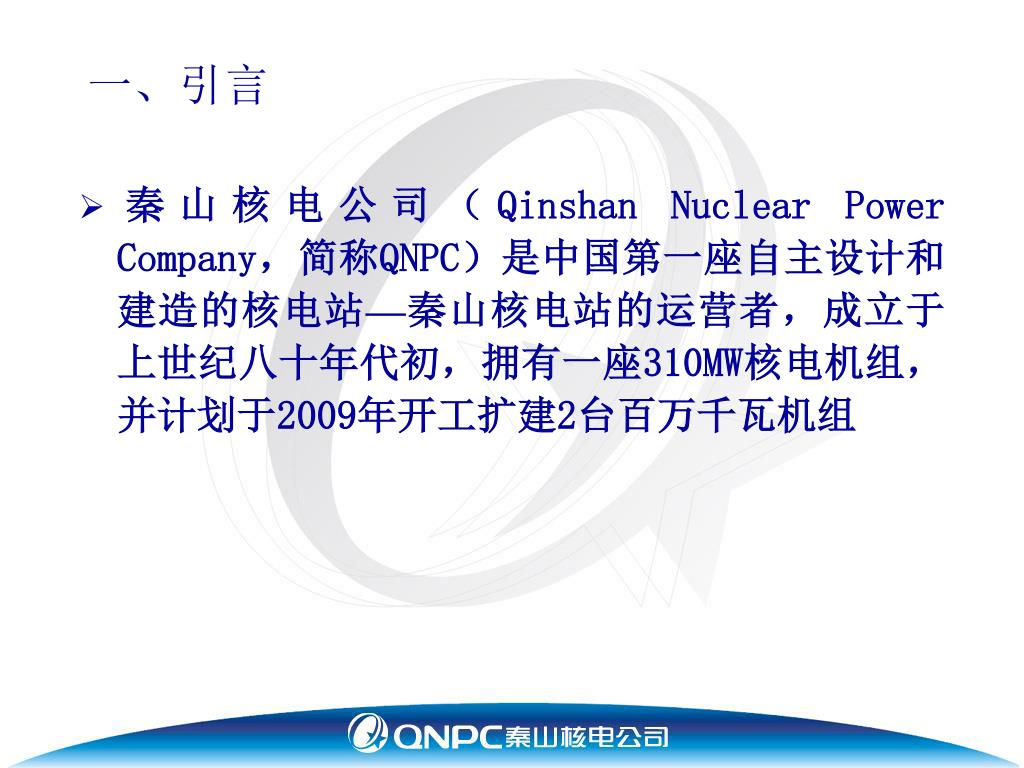 一、引言

➢ 秦山核电公司（Qinshan Nuclear Power Company，简称QNPC）是中国第一座自主设计和建造的核电站—秦山核电站的运营者，成立于上世纪八十年代初，拥有一座310MW核电机组，并计划于2009年开工扩建2台百万千瓦机组

QNPC秦山核电公司